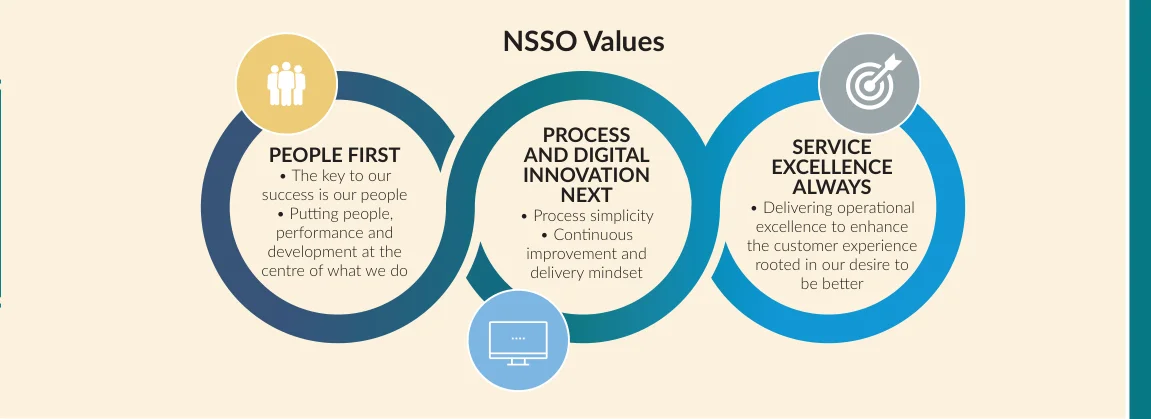 NSSO Values

PEOPLE FIRST
• The key to our success is our people
• Putting people, performance and development at the centre of what we do

PROCESS AND DIGITAL INNOVATION NEXT
• Process simplicity
• Continuous improvement and delivery mindset

SERVICE EXCELLENCE ALWAYS
• Delivering operational excellence to enhance the customer experience rooted in our desire to be better